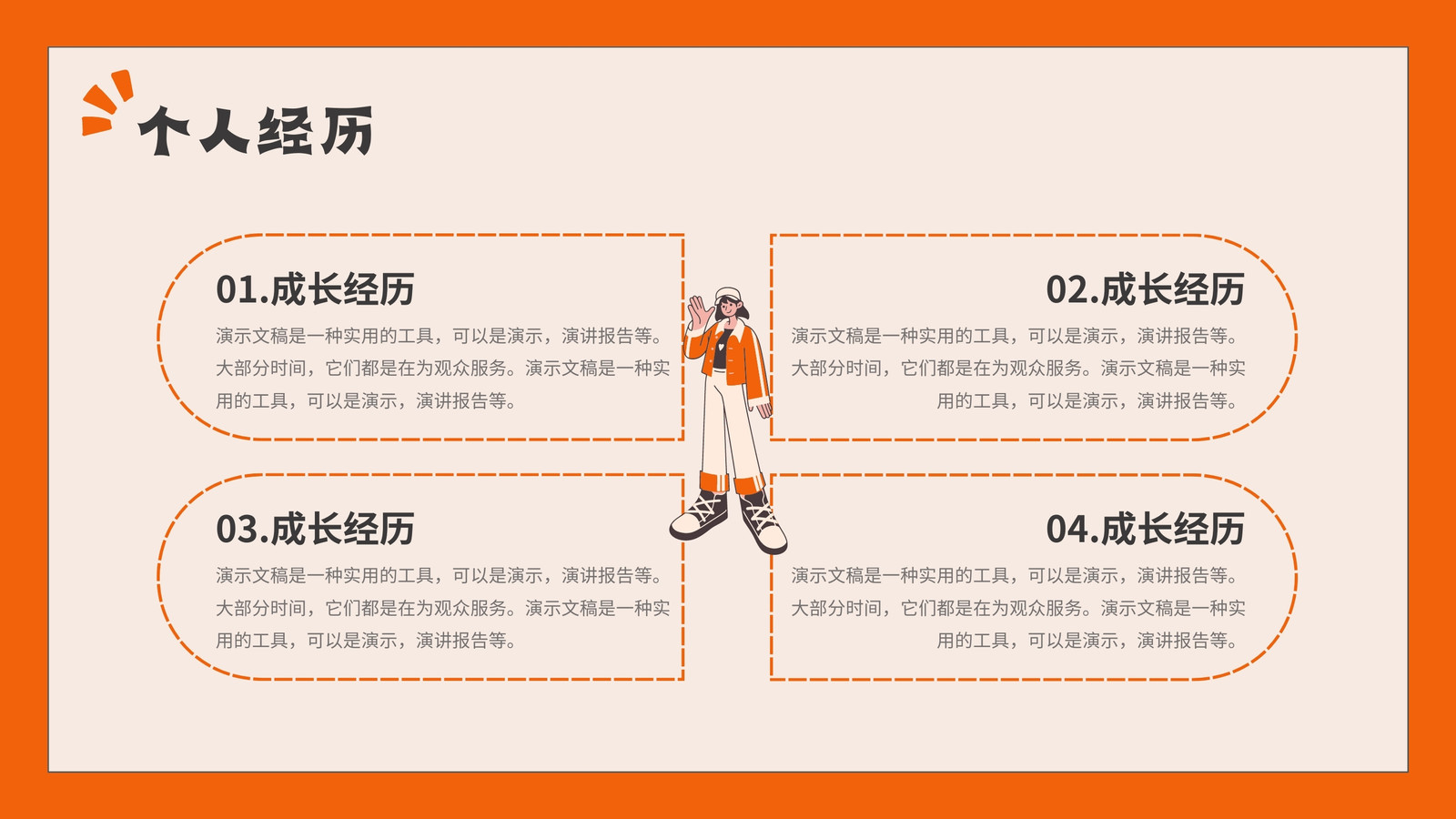 个人经历

01.成长经历

演示文稿是一种实用的工具，可以是演示，演讲报告等。大部分时间，它们都是在为观众服务。演示文稿是一种实用的工具，可以是演示，演讲报告等。

02.成长经历

演示文稿是一种实用的工具，可以是演示，演讲报告等。大部分时间，它们都是在为观众服务。演示文稿是一种实用的工具，可以是演示，演讲报告等。

03.成长经历

演示文稿是一种实用的工具，可以是演示，演讲报告等。大部分时间，它们都是在为观众服务。演示文稿是一种实用的工具，可以是演示，演讲报告等。

04.成长经历

演示文稿是一种实用的工具，可以是演示，演讲报告等。大部分时间，它们都是在为观众服务。演示文稿是一种实用的工具，可以是演示，演讲报告等。